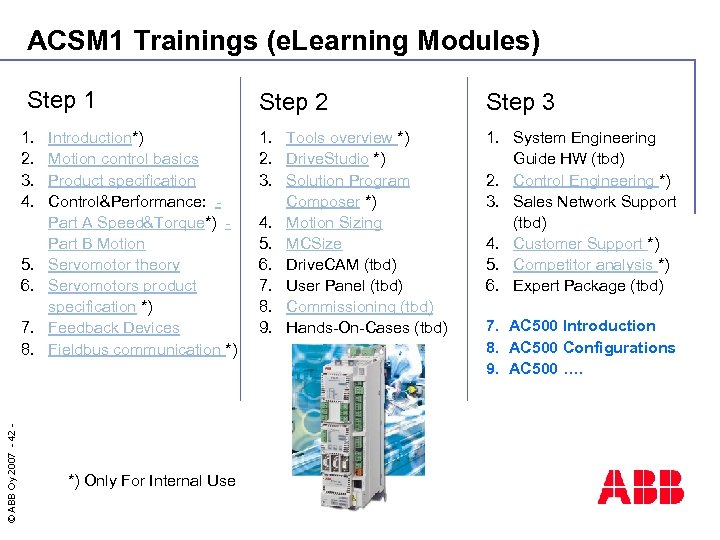 ACSM1 Trainings (eLearning Modules)

Step 1

1. Introduction*)
2. Motion control basics
3. Product specification
4. Control&Performance: - Part A Speed&Torque*) - Part B Motion
5. Servomotor theory
6. Servomotors product specification *)
7. Feedback Devices
8. Fieldbus communication *)

Step 2

1. Tools overview *)
2. DriveStudio *)
3. Solution Program Composer *)
4. Motion Sizing
5. MCSize
6. DriveCAM (tbd)
7. User Panel (tbd)
8. Commissioning (tbd)
9. Hands-On-Cases (tbd)

Step 3

1. System Engineering Guide HW (tbd)
2. Control Engineering *)
3. Sales Network Support (tbd)
4. Customer Support *)
5. Competitor analysis *)
6. Expert Package (tbd)

7. AC500 Introduction
8. AC500 Configurations
9. AC500 ….

*) Only For Internal Use

© ABB Oy 2007 - 42 -

ABB